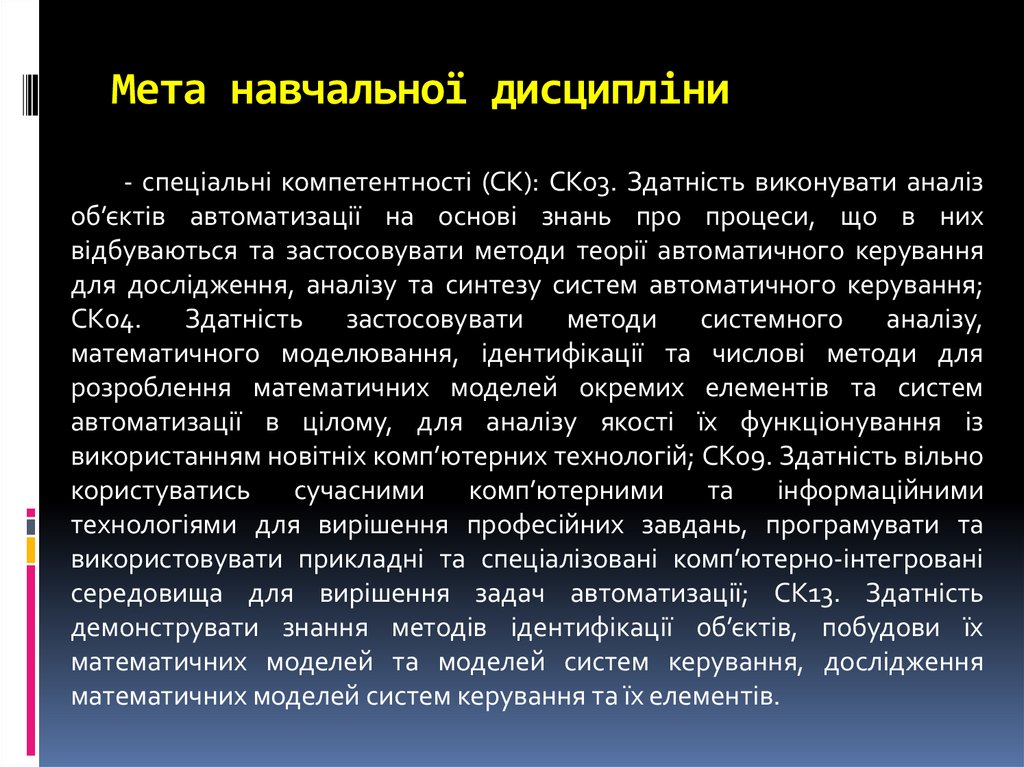 Мета навчальної дисципліни

- спеціальні компетентності (СК): СК03. Здатність виконувати аналіз об’єктів автоматизації на основі знань про процеси, що в них відбуваються та застосовувати методи теорії автоматичного керування для дослідження, аналізу та синтезу систем автоматичного керування; СК04. Здатність застосовувати методи системного аналізу, математичного моделювання, ідентифікації та числові методи для розроблення математичних моделей окремих елементів та систем автоматизації в цілому, для аналізу якості їх функціонування із використанням новітніх комп’ютерних технологій; СК09. Здатність вільно користуватись сучасними комп’ютерними та інформаційними технологіями для вирішення професійних завдань, програмувати та використовувати прикладні та спеціалізовані комп’ютерно-інтегровані середовища для вирішення задач автоматизації; СК13. Здатність демонструвати знання методів ідентифікації об’єктів, побудови їх математичних моделей та моделей систем керування, дослідження математичних моделей систем керування та їх елементів.